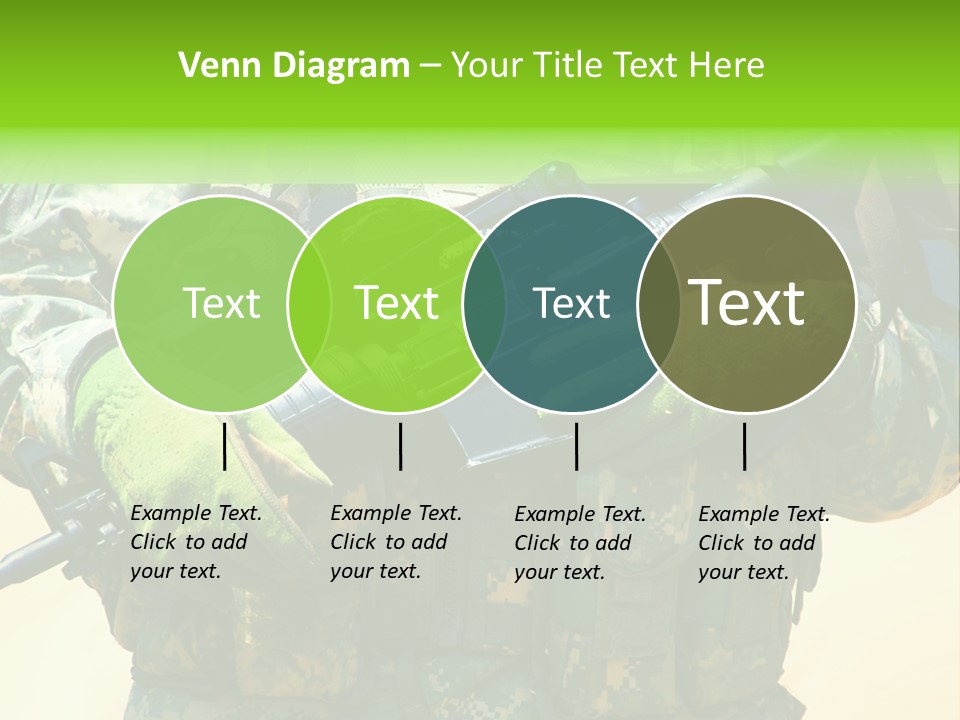 Venn Diagram – Your Title Text Here

Text

Text

Text

Text

Example Text. Click to add your text.

Example Text. Click to add your text.

Example Text. Click to add your text.

Example Text. Click to add your text.